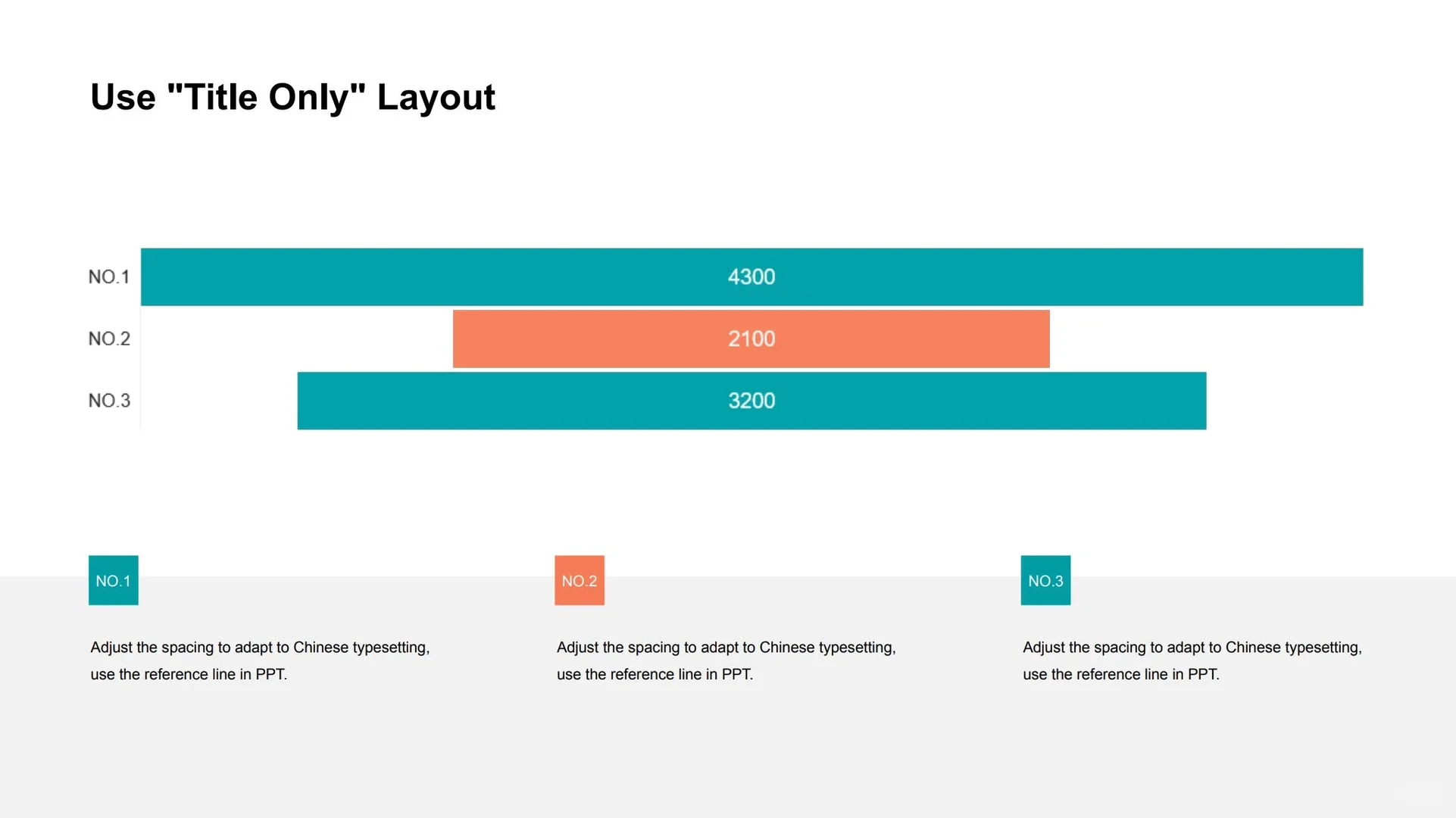 Use "Title Only" Layout

NO.1
4300
NO.2
2100
NO.3
3200

NO.1

Adjust the spacing to adapt to Chinese typesetting, use the reference line in PPT.

NO.2

Adjust the spacing to adapt to Chinese typesetting, use the reference line in PPT.

NO.3

Adjust the spacing to adapt to Chinese typesetting, use the reference line in PPT.